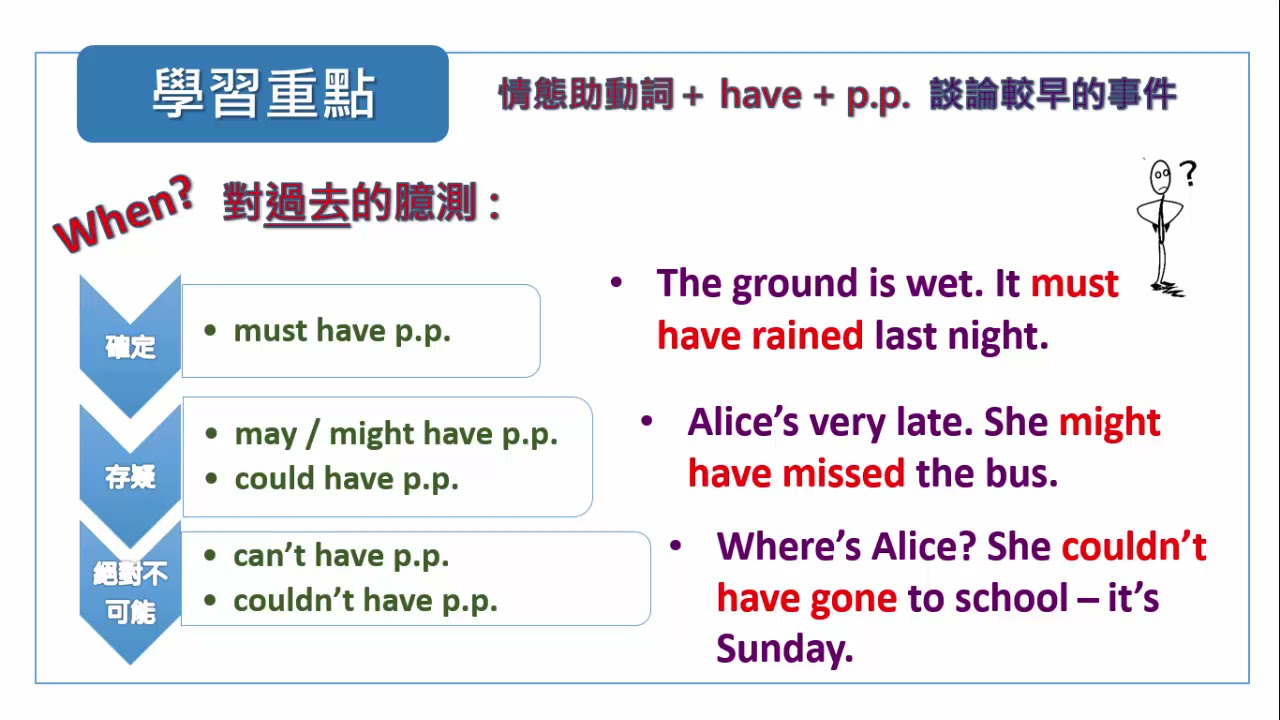 學習重點

情態助動詞 + have + p.p. 談論較早的事件

When? 對過去的臆測：

?

確定
• must have p.p.

存疑
• may / might have p.p.
• could have p.p.

絕對不可能
• can't have p.p.
• couldn't have p.p.

• The ground is wet. It must have rained last night.

• Alice's very late. She might have missed the bus.

• Where's Alice? She couldn't have gone to school – it's Sunday.